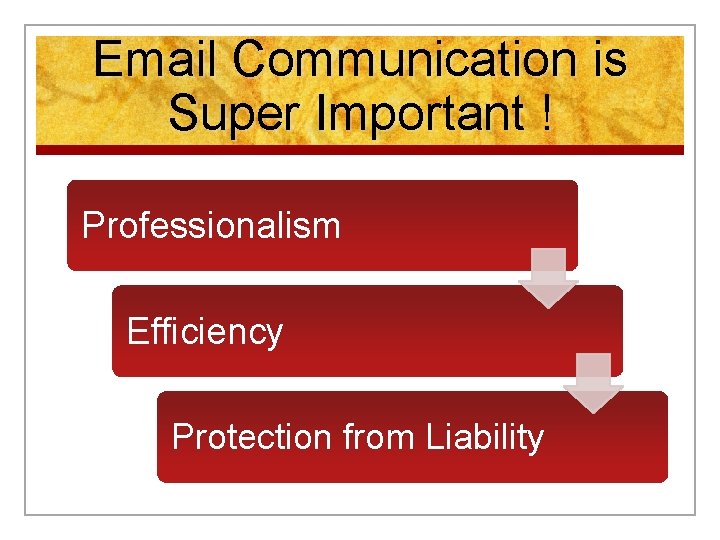 Email Communication is Super Important !

Professionalism

Efficiency

Protection from Liability